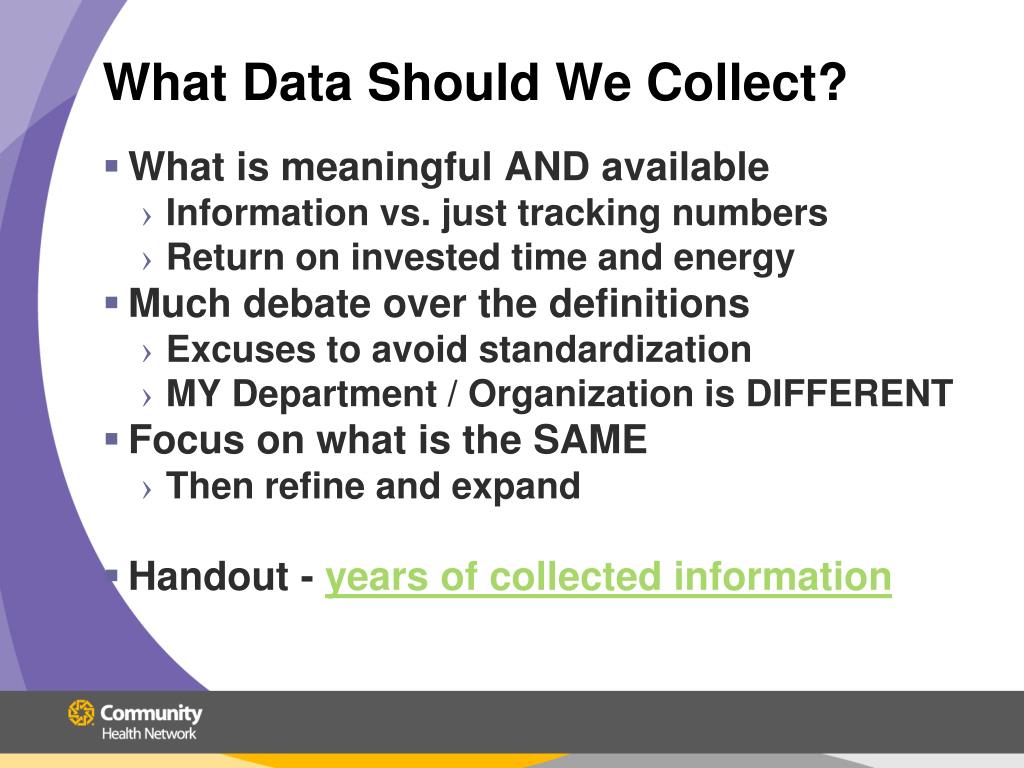 What Data Should We Collect?

▪ What is meaningful AND available
› Information vs. just tracking numbers
› Return on invested time and energy
▪ Much debate over the definitions
› Excuses to avoid standardization
› MY Department / Organization is DIFFERENT
▪ Focus on what is the SAME
› Then refine and expand

▪ Handout - years of collected information

Community
Health Network